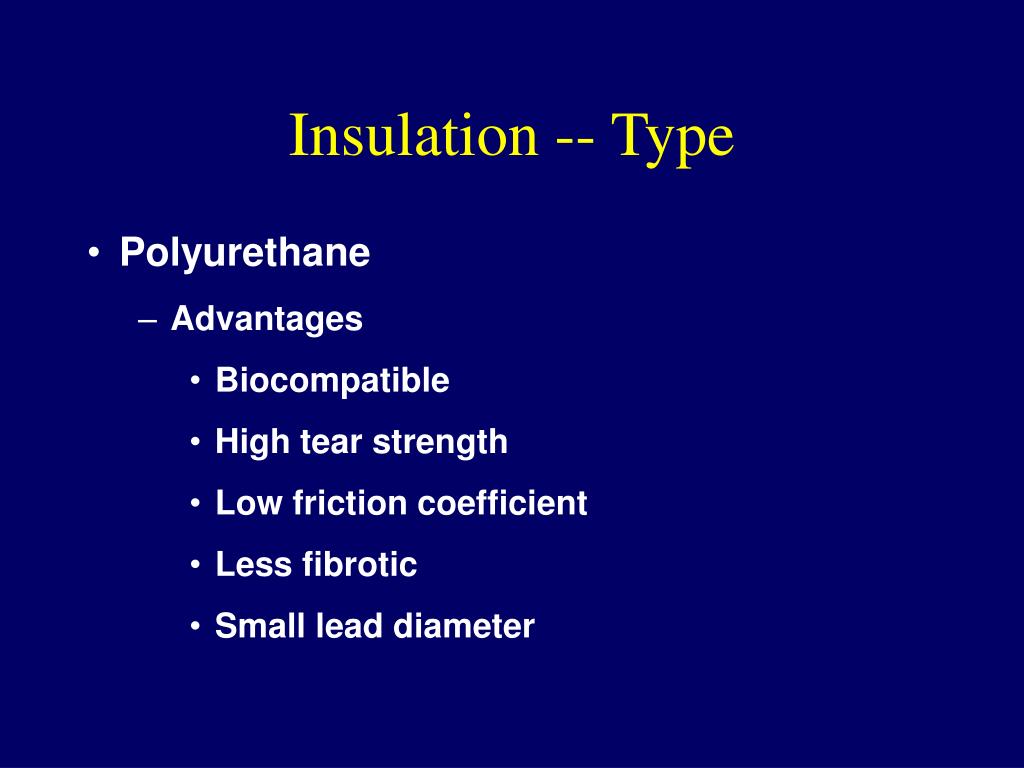 Insulation -- Type

• Polyurethane
– Advantages
• Biocompatible
• High tear strength
• Low friction coefficient
• Less fibrotic
• Small lead diameter